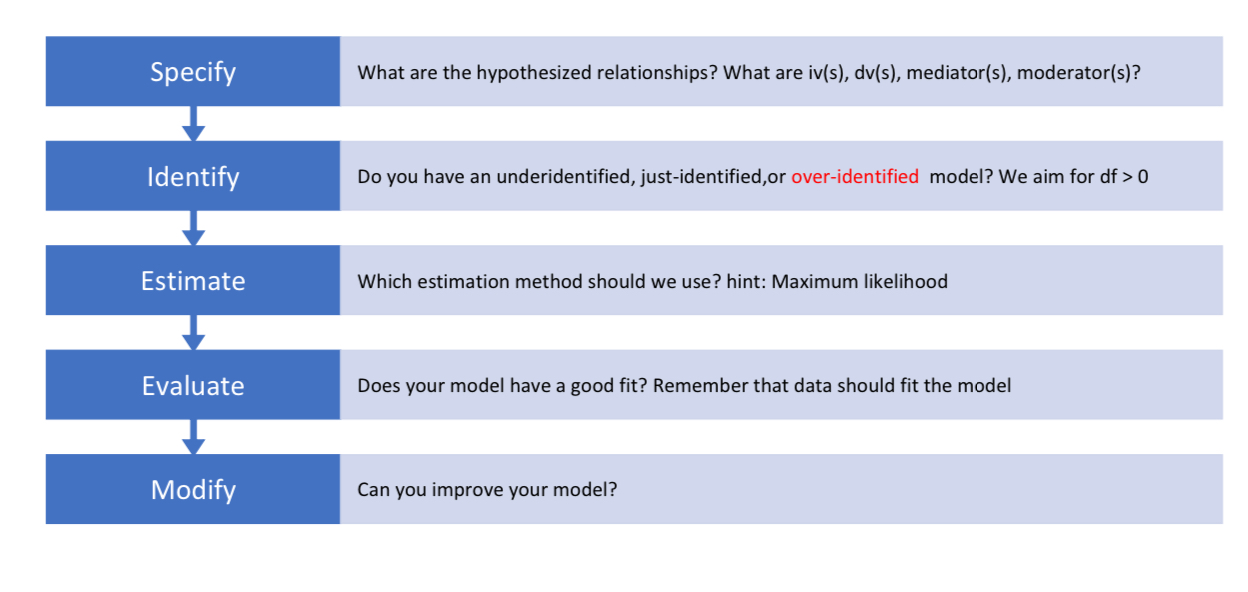 Specify

What are the hypothesized relationships? What are iv(s), dv(s), mediator(s), moderator(s)?

Identify

Do you have an underidentified, just-identified,or over-identified model? We aim for df > 0

Estimate

Which estimation method should we use? hint: Maximum likelihood

Evaluate

Does your model have a good fit? Remember that data should fit the model

Modify

Can you improve your model?